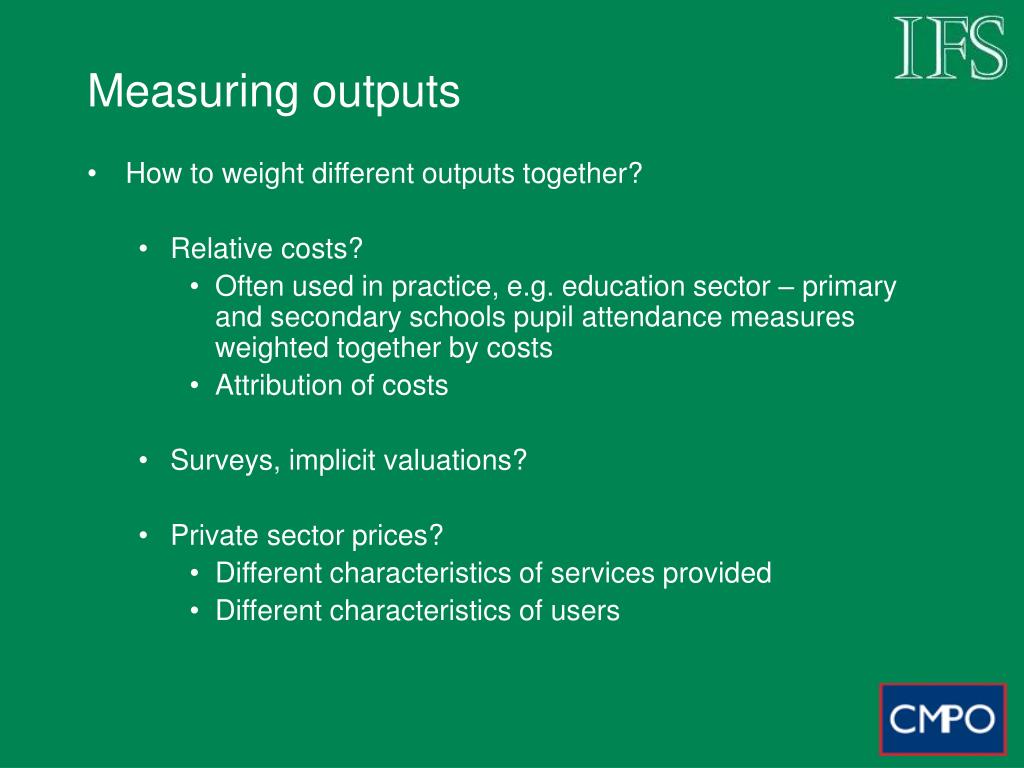 IFS

Measuring outputs

• How to weight different outputs together?

• Relative costs?
• Often used in practice, e.g. education sector – primary and secondary schools pupil attendance measures weighted together by costs
• Attribution of costs

• Surveys, implicit valuations?

• Private sector prices?
• Different characteristics of services provided
• Different characteristics of users

CMPO